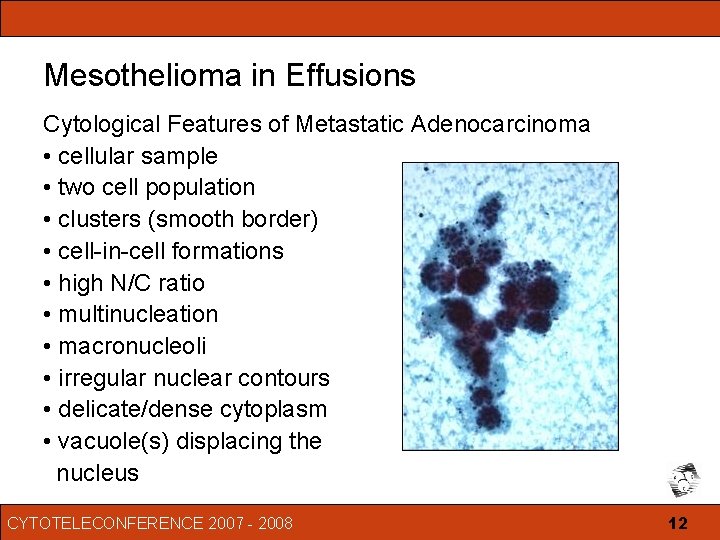 Mesothelioma in Effusions

Cytological Features of Metastatic Adenocarcinoma
• cellular sample
• two cell population
• clusters (smooth border)
• cell-in-cell formations
• high N/C ratio
• multinucleation
• macronucleoli
• irregular nuclear contours
• delicate/dense cytoplasm
• vacuole(s) displacing the nucleus

CYTOTELECONFERENCE 2007 - 2008

12